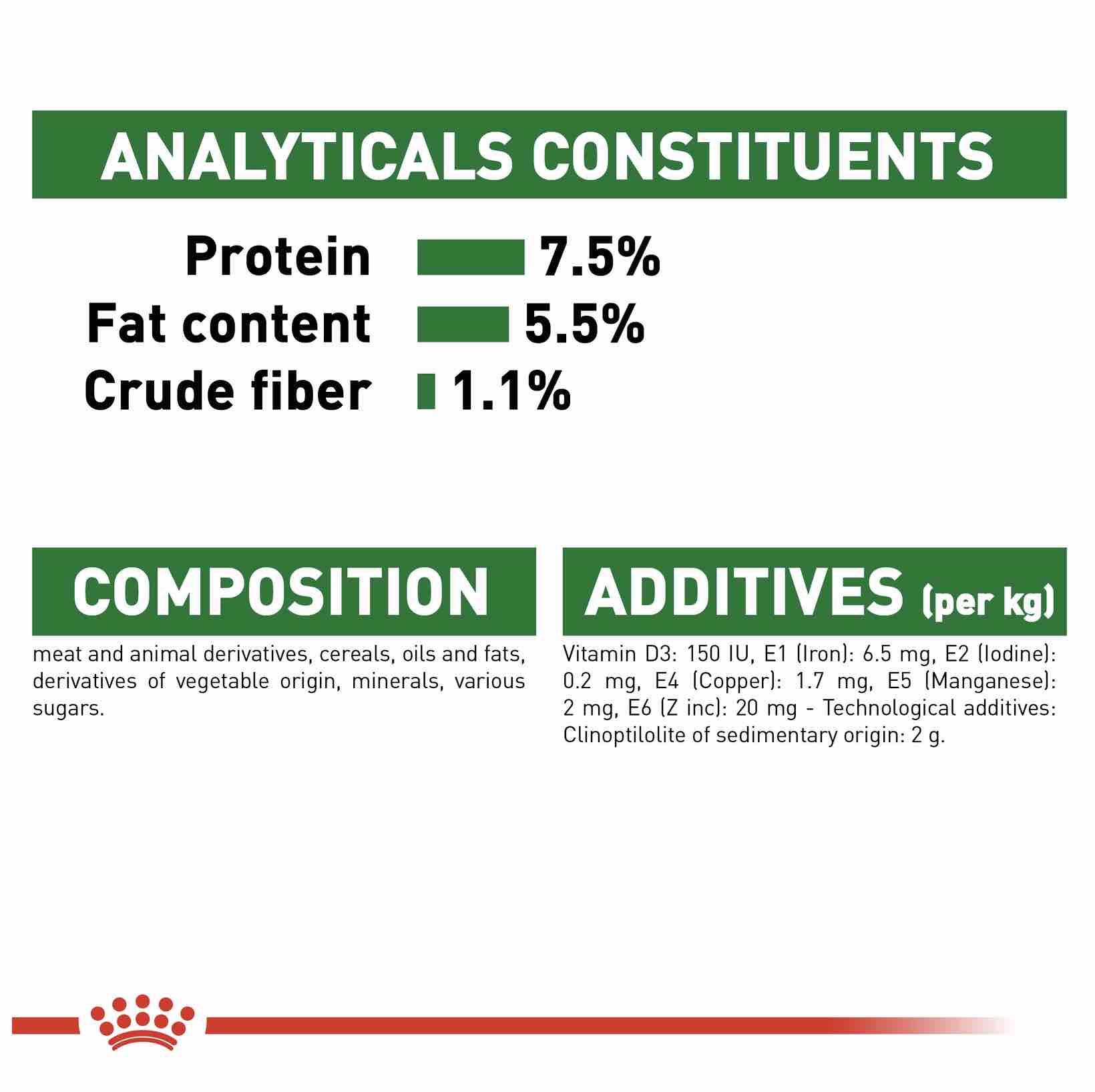 ANALYTICALS CONSTITUENTS

Protein 7.5%
Fat content 5.5%
Crude fiber 1.1%

COMPOSITION

meat and animal derivatives, cereals, oils and fats, derivatives of vegetable origin, minerals, various sugars.

ADDITIVES (per kg)

Vitamin D3: 150 IU, E1 (Iron): 6.5 mg, E2 (Iodine): 0.2 mg, E4 (Copper): 1.7 mg, E5 (Manganese): 2 mg, E6 (Z inc): 20 mg - Technological additives: Clinoptilolite of sedimentary origin: 2 g.